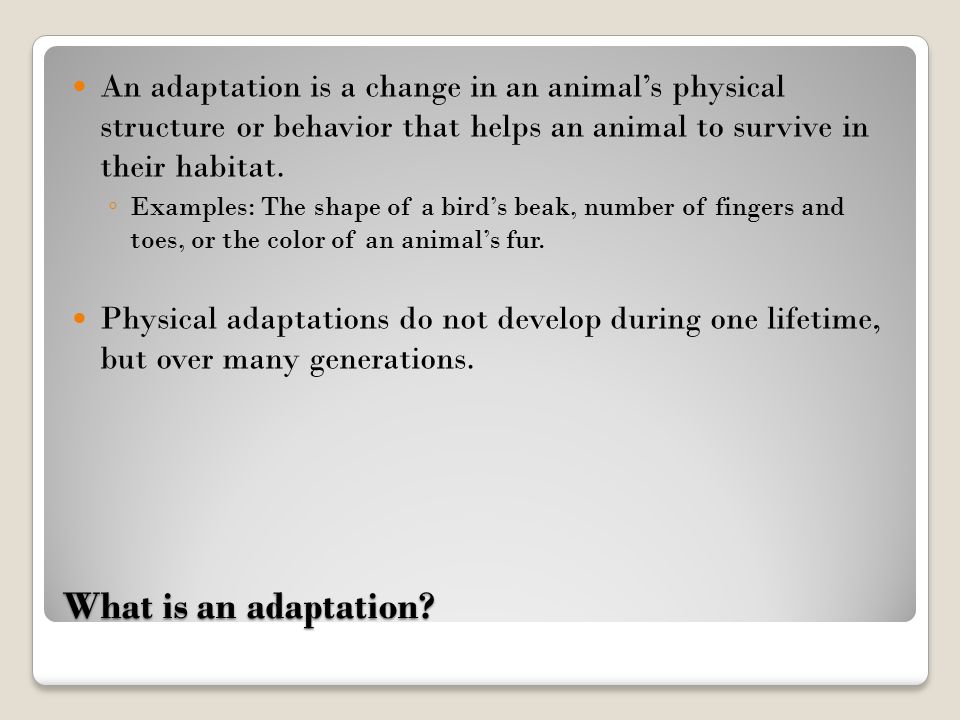 An adaptation is a change in an animal’s physical structure or behavior that helps an animal to survive in their habitat.

Examples: The shape of a bird’s beak, number of fingers and toes, or the color of an animal’s fur.

Physical adaptations do not develop during one lifetime, but over many generations.

What is an adaptation?